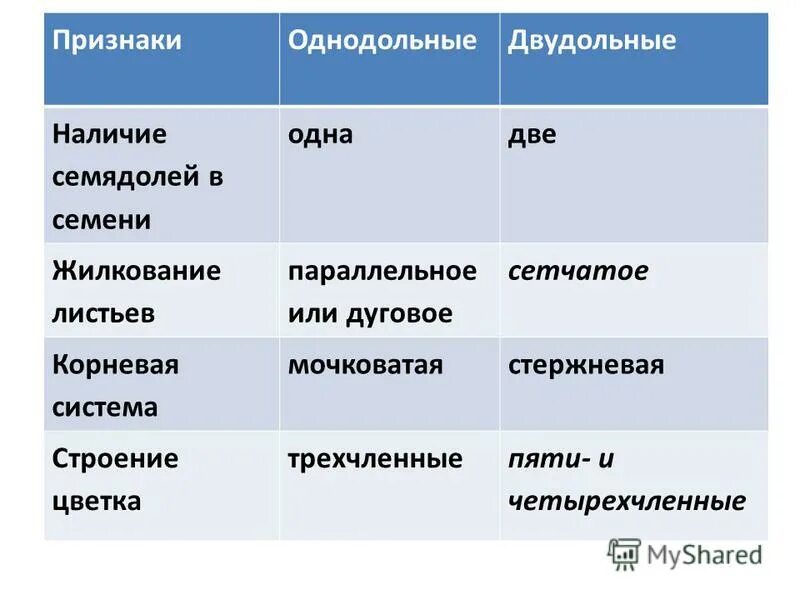 | Признаки | Однодольные | Двудольные |
|---|---|---|
| Наличие семядолей в семени | одна | две |
| Жилкование листьев | параллельное или дуговое | сетчатое |
| Корневая система | мочковатая | стержневая |
| Строение цветка | трехчленные | пяти- и четырехчленные |

MyShared